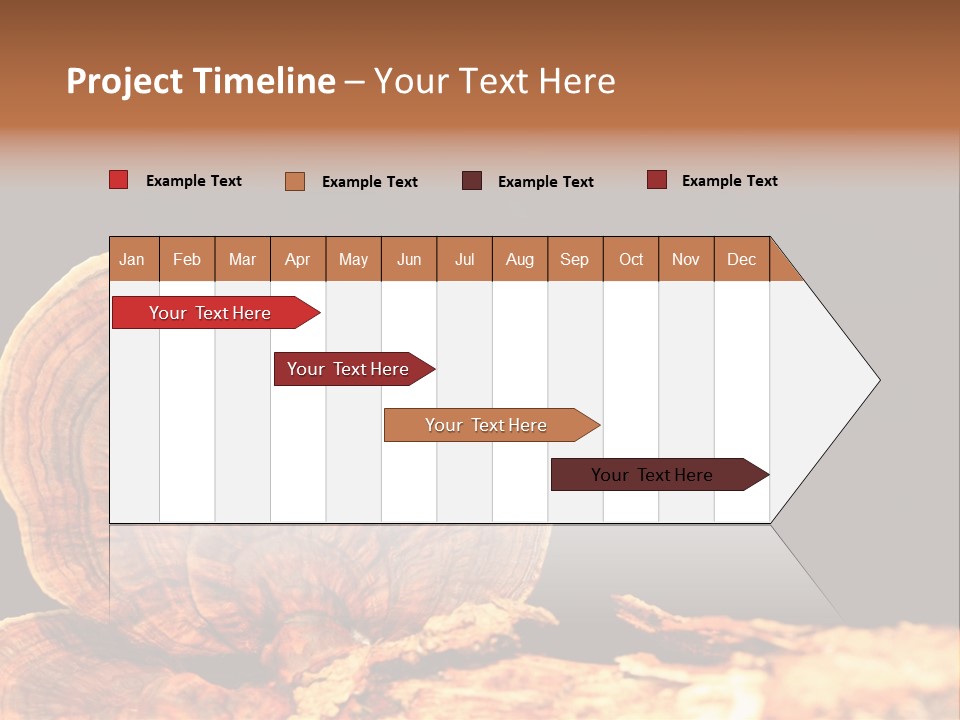 Project Timeline – Your Text Here

Example Text
Example Text
Example Text
Example Text

| Jan | Feb | Mar | Apr | May | Jun | Jul | Aug | Sep | Oct | Nov | Dec |
|---|---|---|---|---|---|---|---|---|---|---|---|

Your Text Here

Your Text Here

Your Text Here

Your Text Here